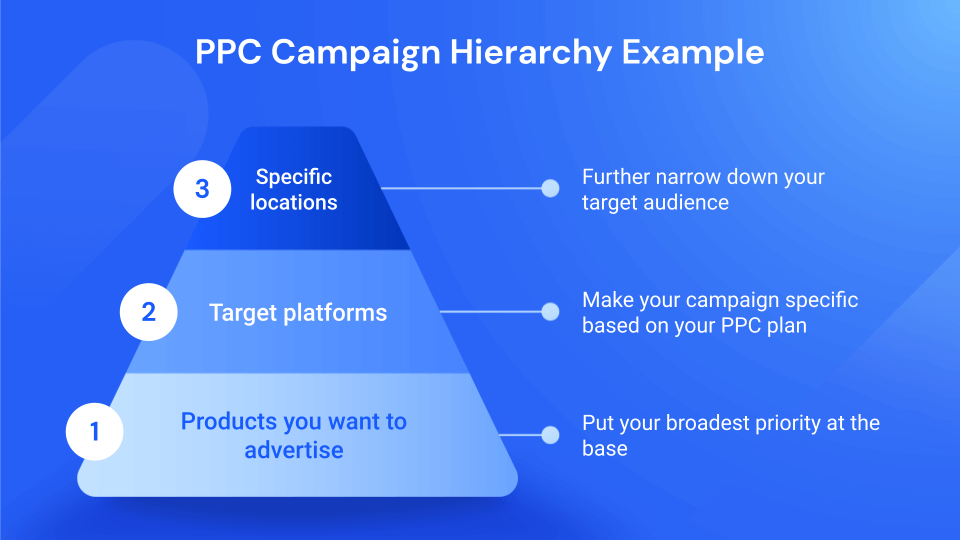 PPC Campaign Hierarchy Example

3 Specific locations

Further narrow down your target audience

2 Target platforms

Make your campaign specific based on your PPC plan

1 Products you want to advertise

Put your broadest priority at the base